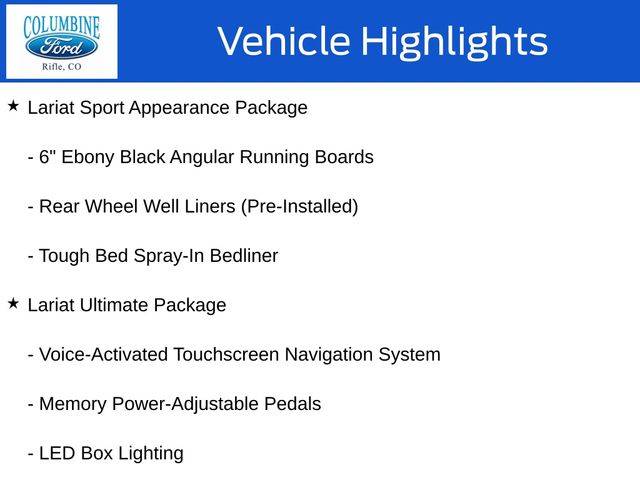 COLUMBINE
Ford
Rifle, CO

Vehicle Highlights

★ Lariat Sport Appearance Package

- 6" Ebony Black Angular Running Boards

- Rear Wheel Well Liners (Pre-Installed)

- Tough Bed Spray-In Bedliner

★ Lariat Ultimate Package

- Voice-Activated Touchscreen Navigation System

- Memory Power-Adjustable Pedals

- LED Box Lighting